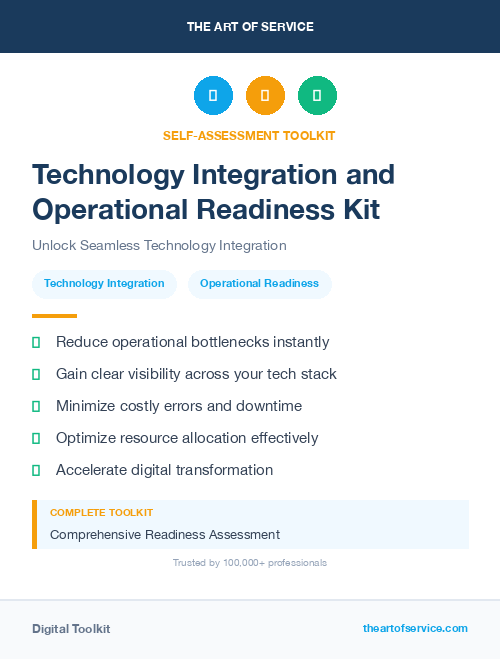 THE ART OF SERVICE

SELF-ASSESSMENT TOOLKIT

Technology Integration and Operational Readiness Kit

Unlock Seamless Technology Integration

Technology Integration

Operational Readiness

Reduce operational bottlenecks instantly

Gain clear visibility across your tech stack

Minimize costly errors and downtime

Optimize resource allocation effectively

Accelerate digital transformation

COMPLETE TOOLKIT

Comprehensive Readiness Assessment

Trusted by 100,000+ professionals

Digital Toolkit

theartofservice.com